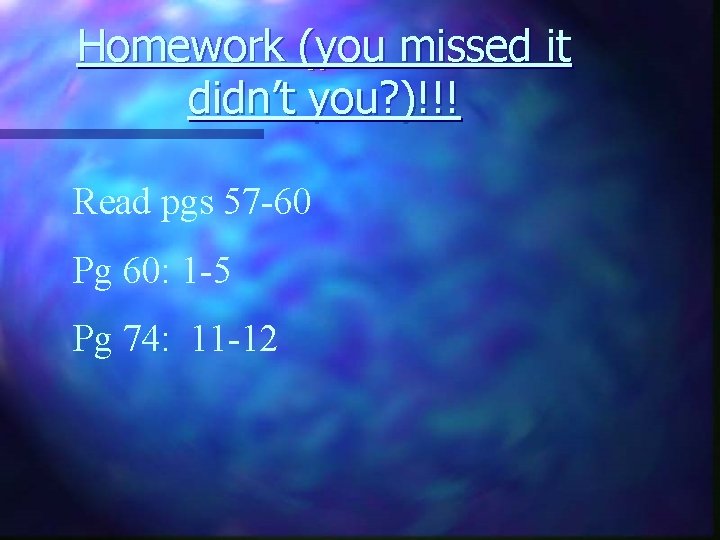 Homework (you missed it didn't you?)!!!

Read pgs 57-60

Pg 60: 1-5

Pg 74: 11-12